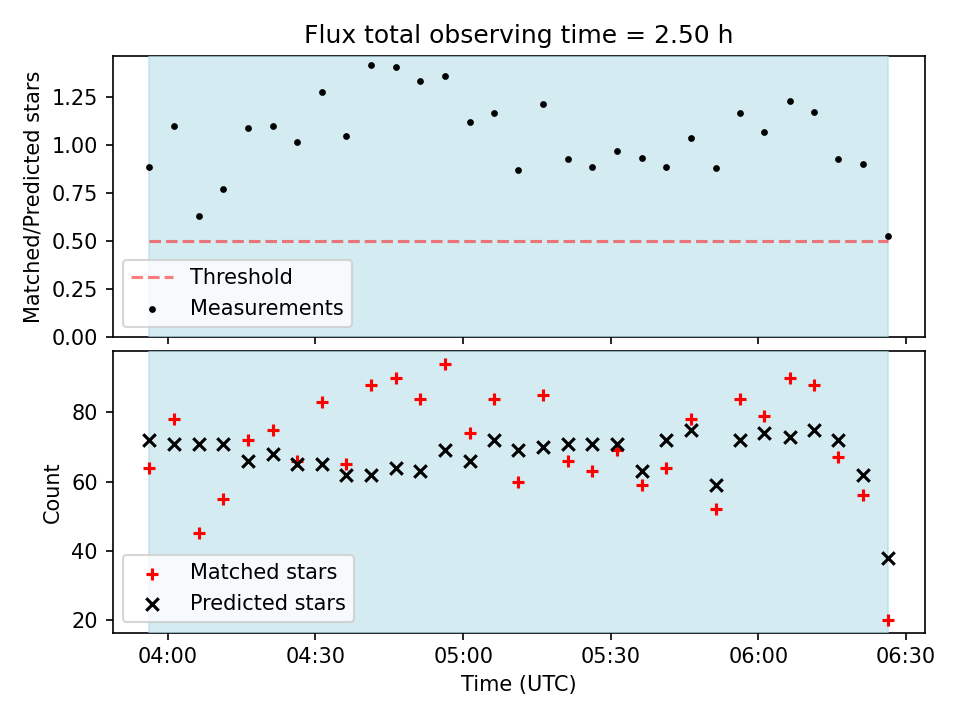 Flux total observing time = 2.50 h

Matched/Predicted stars

1.25
1.00
0.75
0.50
0.25
0.00

Threshold
Measurements

Count

80
60
40
20

Matched stars
Predicted stars

04:00 04:30 05:00 05:30 06:00 06:30

Time (UTC)